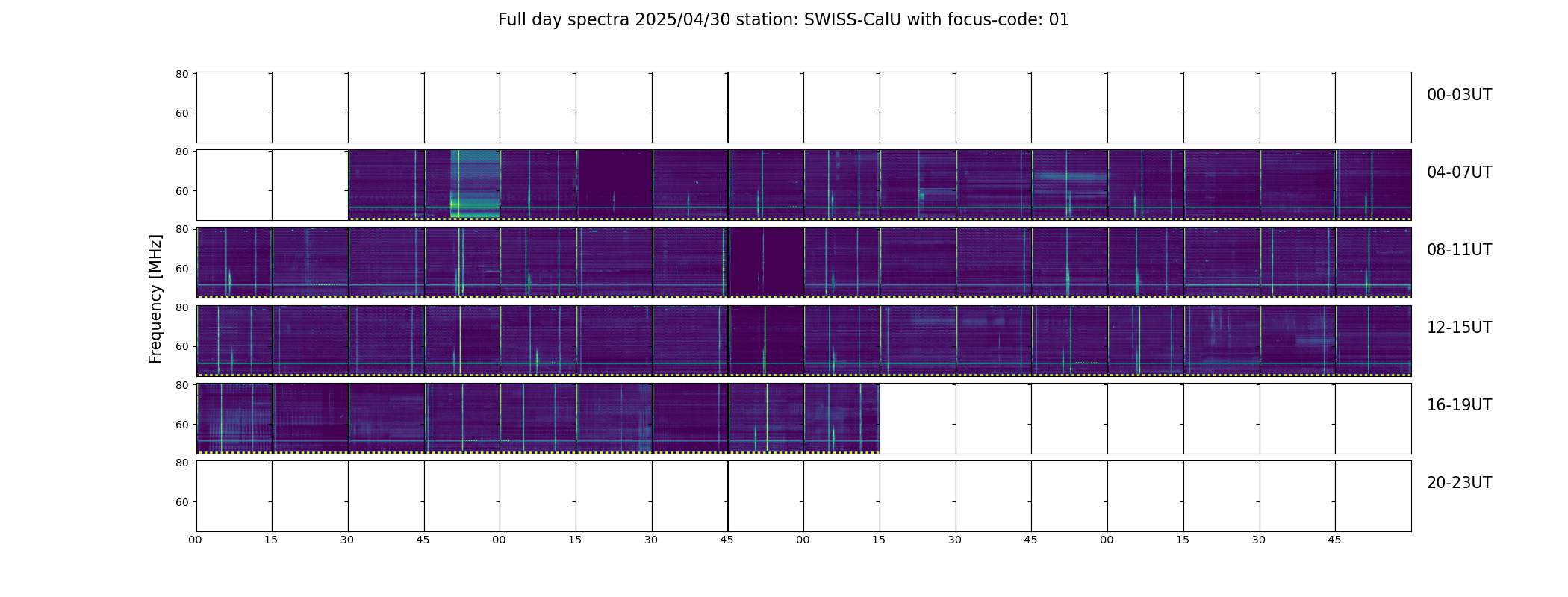 Full day spectra 2025/04/30 station: SWISS-CalU with focus-code: 01

Frequency [MHz]

80
60
00-03UT

80
60
04-07UT

80
60
08-11UT

80
60
12-15UT

80
60
16-19UT

80
60
20-23UT

00 15 30 45 00 15 30 45 00 15 30 45 00 15 30 45